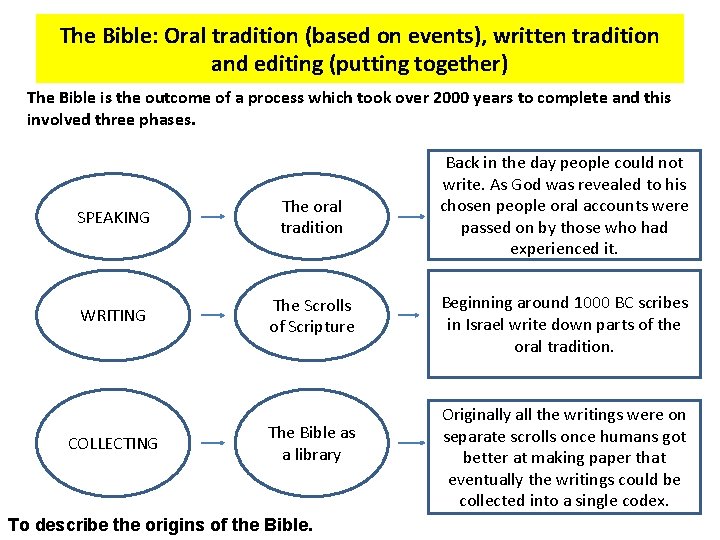 The Bible: Oral tradition (based on events), written tradition and editing (putting together)

The Bible is the outcome of a process which took over 2000 years to complete and this involved three phases.

SPEAKING

The oral tradition

Back in the day people could not write. As God was revealed to his chosen people oral accounts were passed on by those who had experienced it.

WRITING

The Scrolls of Scripture

Beginning around 1000 BC scribes in Israel write down parts of the oral tradition.

COLLECTING

The Bible as a library

Originally all the writings were on separate scrolls once humans got better at making paper that eventually the writings could be collected into a single codex.

To describe the origins of the Bible.